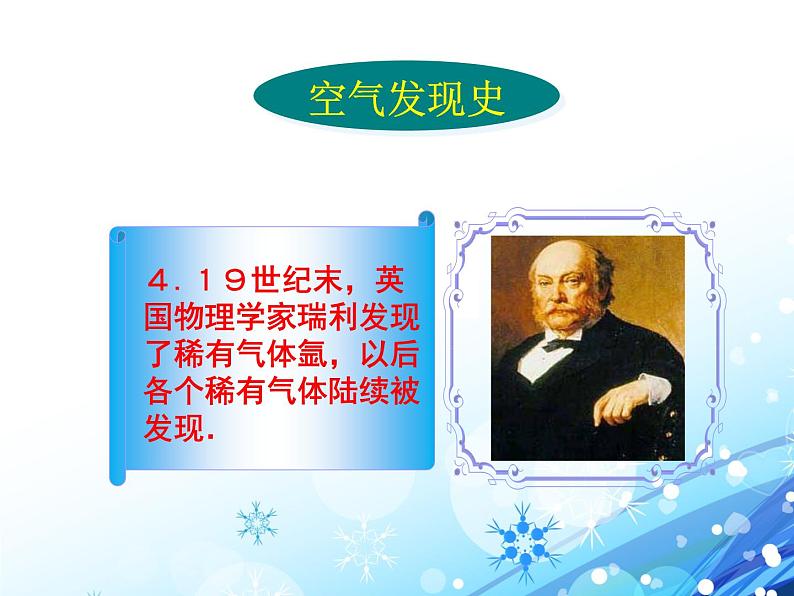 空气发现史

4．19世纪末，英国物理学家瑞利发现了稀有气体氩，以后各个稀有气体陆续被发现.